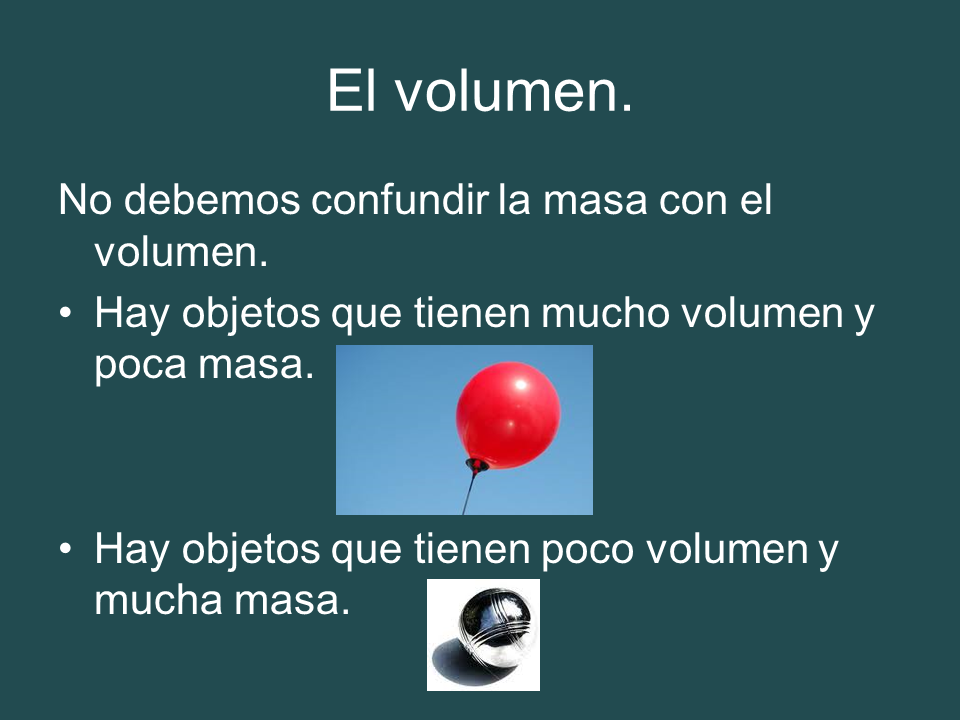 El volumen.

No debemos confundir la masa con el volumen.

• Hay objetos que tienen mucho volumen y poca masa.

• Hay objetos que tienen poco volumen y mucha masa.